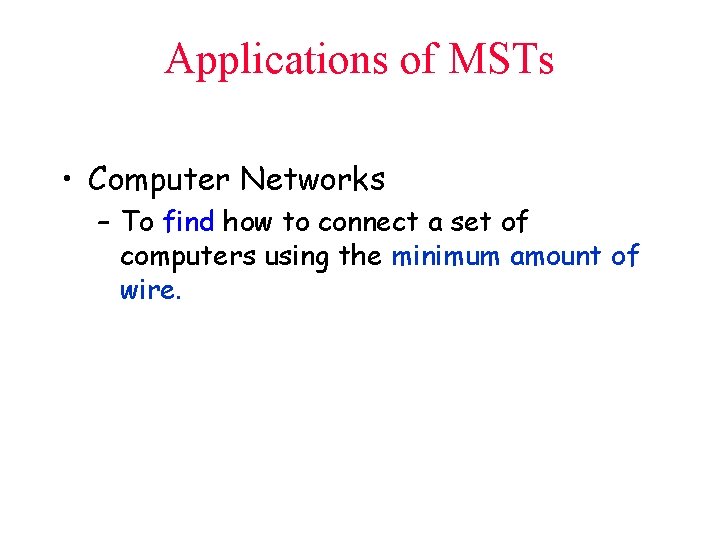 Applications of MSTs

• Computer Networks
– To find how to connect a set of computers using the minimum amount of wire.